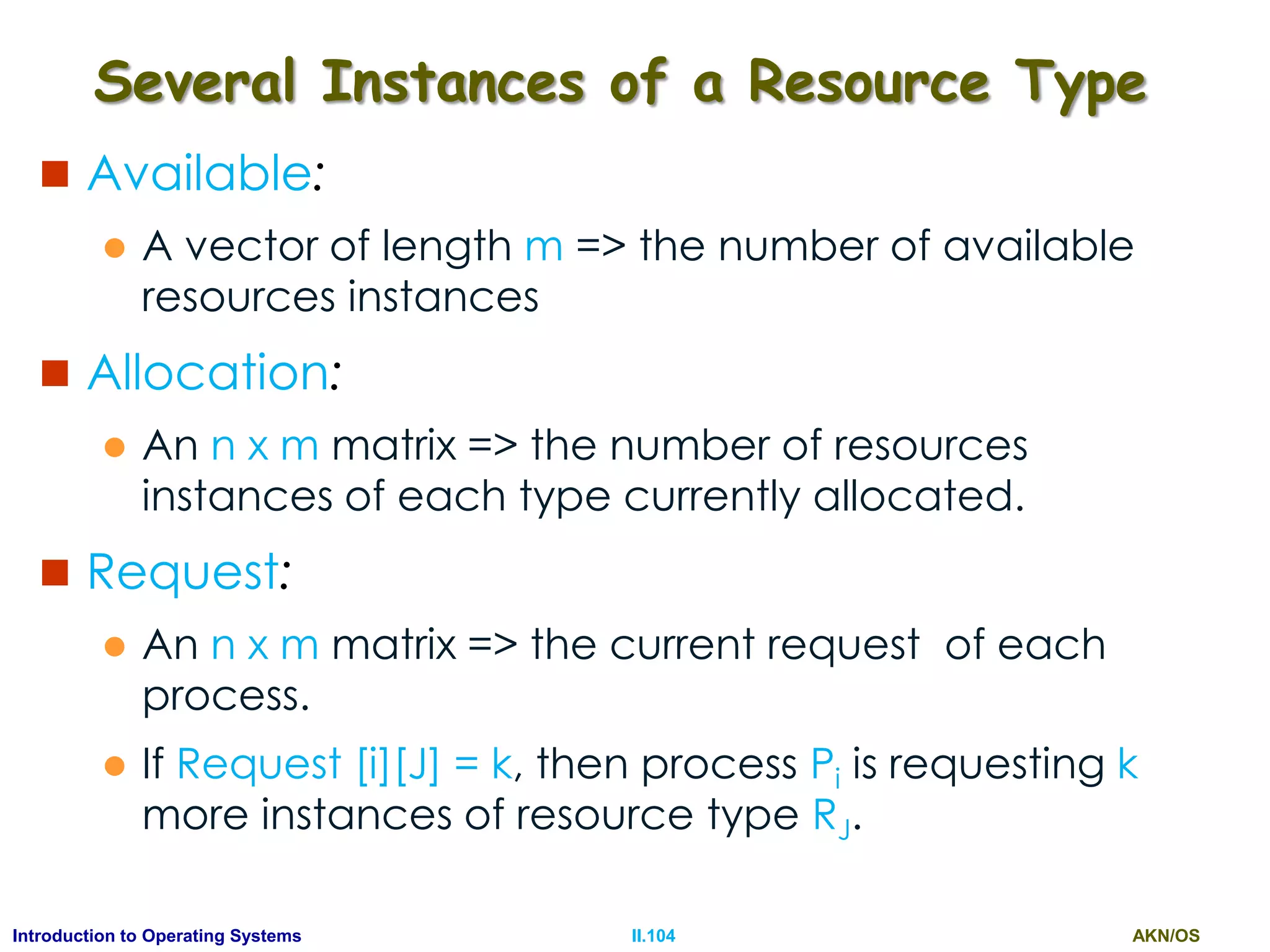 Several Instances of a Resource Type

Available:

A vector of length m => the number of available resources instances

Allocation:

An n x m matrix => the number of resources instances of each type currently allocated.

Request:

An n x m matrix => the current request  of each process.

If Request [i][J] = k, then process $P_i$ is requesting k more instances of resource type $R_J$.

Introduction to Operating Systems

II.104

AKN/OS